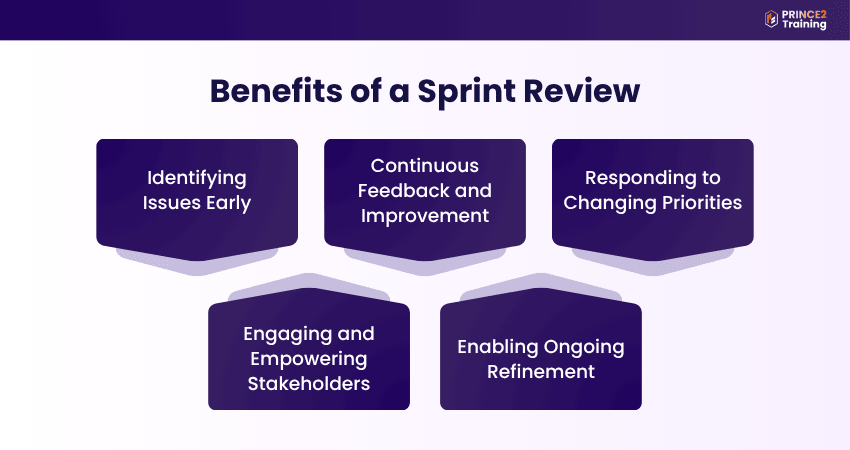 PRINCE2 Training

Benefits of a Sprint Review

Identifying Issues Early

Continuous Feedback and Improvement

Responding to Changing Priorities

Engaging and Empowering Stakeholders

Enabling Ongoing Refinement